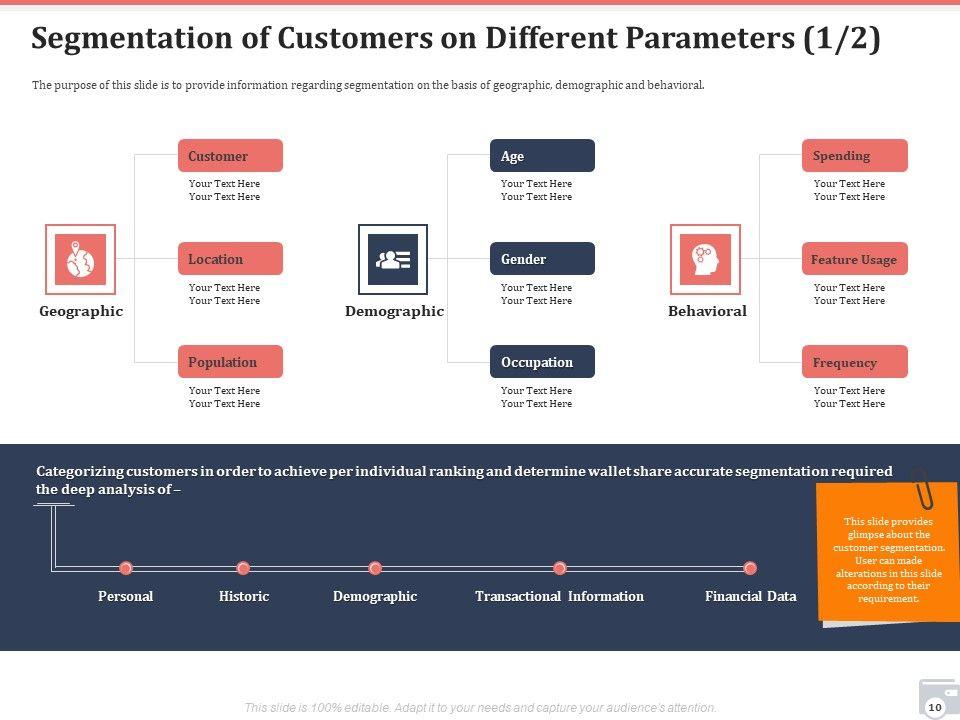 Segmentation of Customers on Different Parameters (1/2)

The purpose of this slide is to provide information regarding segmentation on the basis of geographic, demographic and behavioral.

Geographic

Customer
Your Text Here
Your Text Here

Location
Your Text Here
Your Text Here

Population
Your Text Here
Your Text Here

Demographic

Age
Your Text Here
Your Text Here

Gender
Your Text Here
Your Text Here

Occupation
Your Text Here
Your Text Here

Behavioral

Spending
Your Text Here
Your Text Here

Feature Usage
Your Text Here
Your Text Here

Frequency
Your Text Here
Your Text Here

Categorizing customers in order to achieve per individual ranking and determine wallet share accurate segmentation required the deep analysis of –

Personal

Historic

Demographic

Transactional Information

Financial Data

This slide provides glimpse about the customer segmentation. User can made alterations in this slide according to their requirement.

This slide is 100% editable. Adapt it to your needs and capture your audience's attention.

10